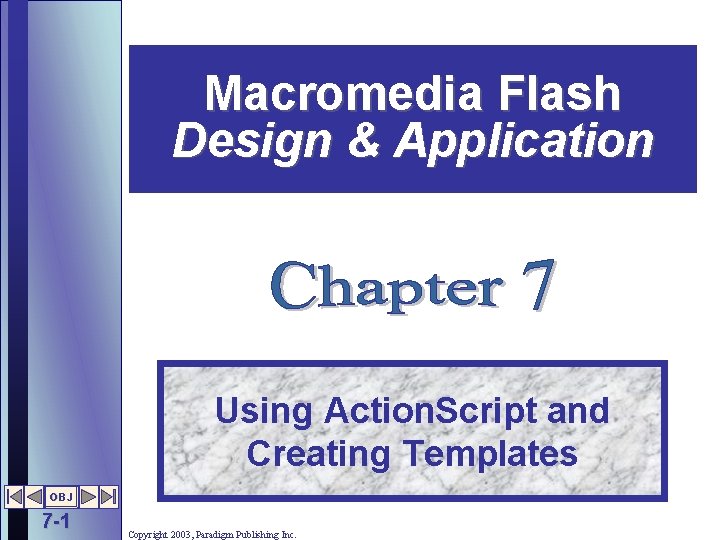 Macromedia Flash
Design & Application

Chapter 7

Using ActionScript and Creating Templates

OBJ

7-1

Copyright 2003, Paradigm Publishing Inc.